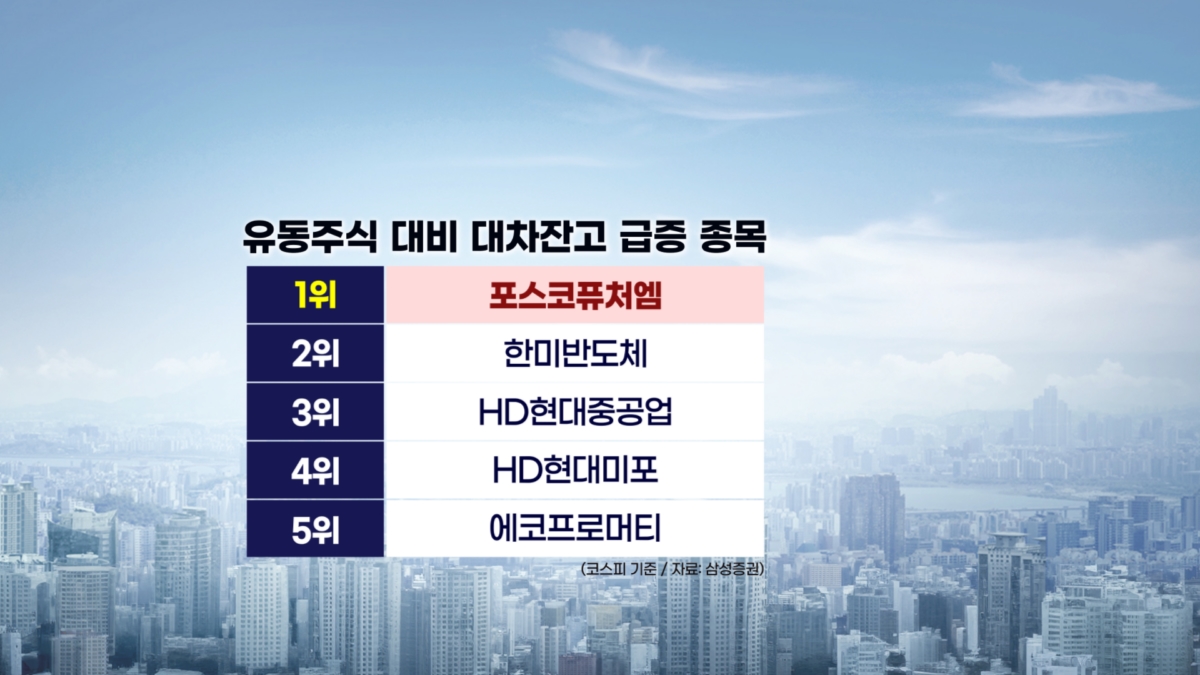 유동주식 대비 대차잔고 급증 종목

| 1위 | 포스코퓨처엠 |
|---|---|
| 2위 | 한미반도체 |
| 3위 | HD현대중공업 |
| 4위 | HD현대미포 |
| 5위 | 에코프로머티 |

(코스피 기준 / 자료: 삼성증권)